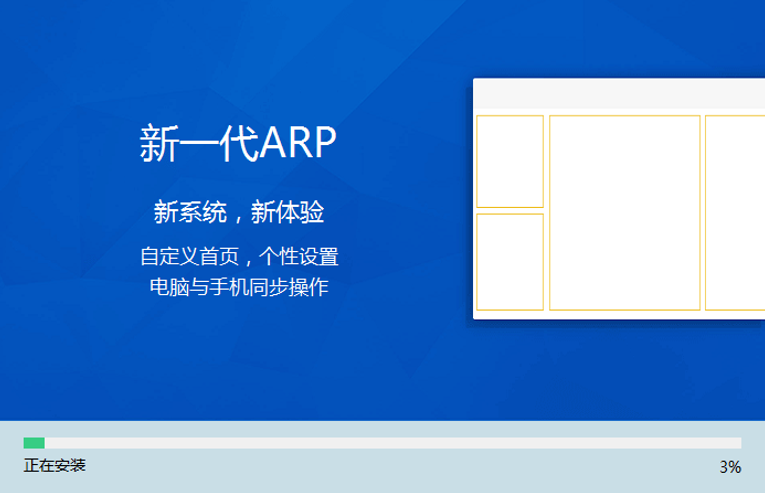 新一代ARP

新系统，新体验

自定义首页，个性设置
电脑与手机同步操作

正在安装

3%